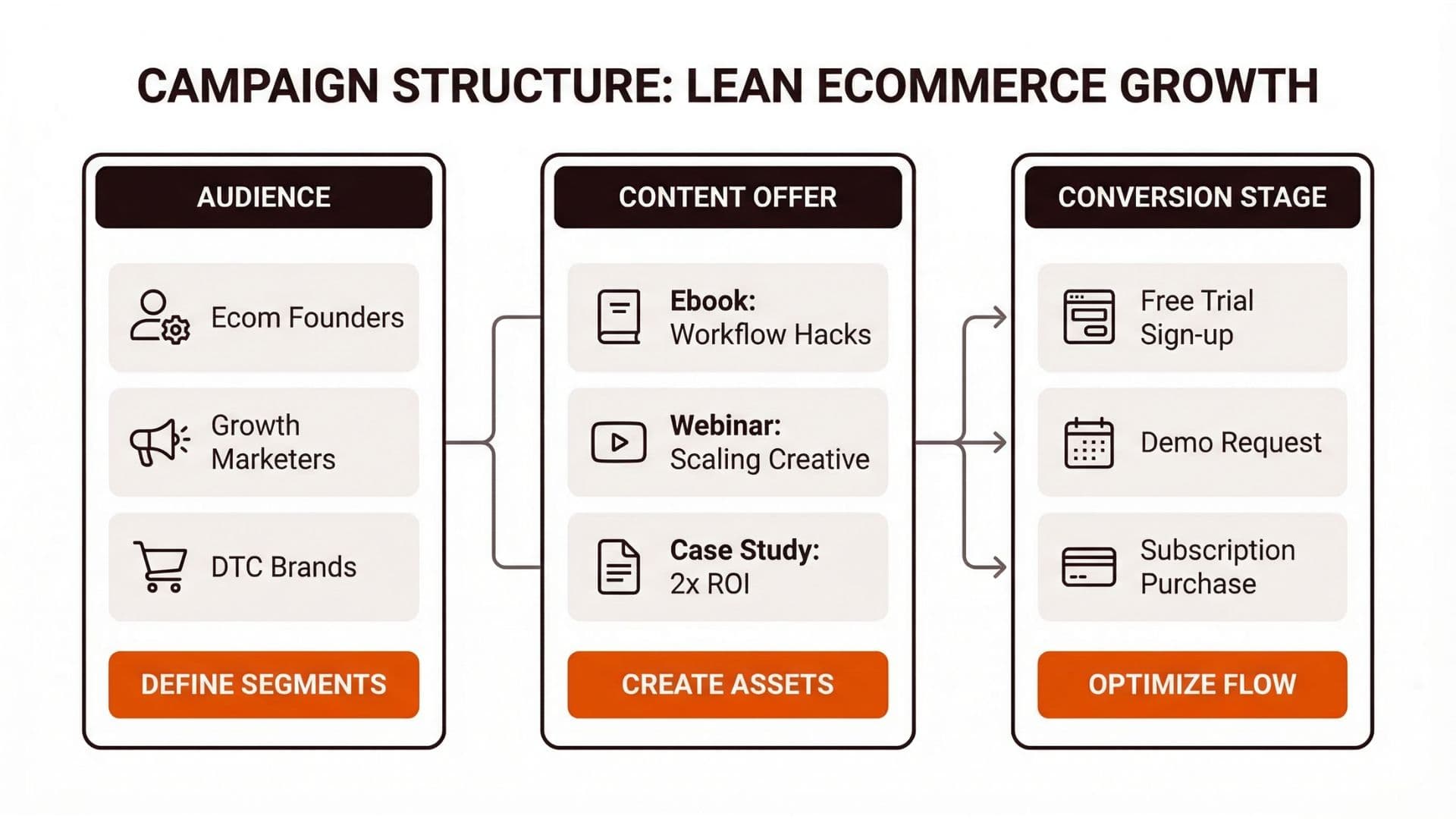 CAMPAIGN STRUCTURE: LEAN ECOMMERCE GROWTH

AUDIENCE

Ecom Founders

Growth Marketers

DTC Brands

DEFINE SEGMENTS

CONTENT OFFER

Ebook: Workflow Hacks

Webinar: Scaling Creative

Case Study: 2x ROI

CREATE ASSETS

CONVERSION STAGE

Free Trial Sign-up

Demo Request

Subscription Purchase

OPTIMIZE FLOW